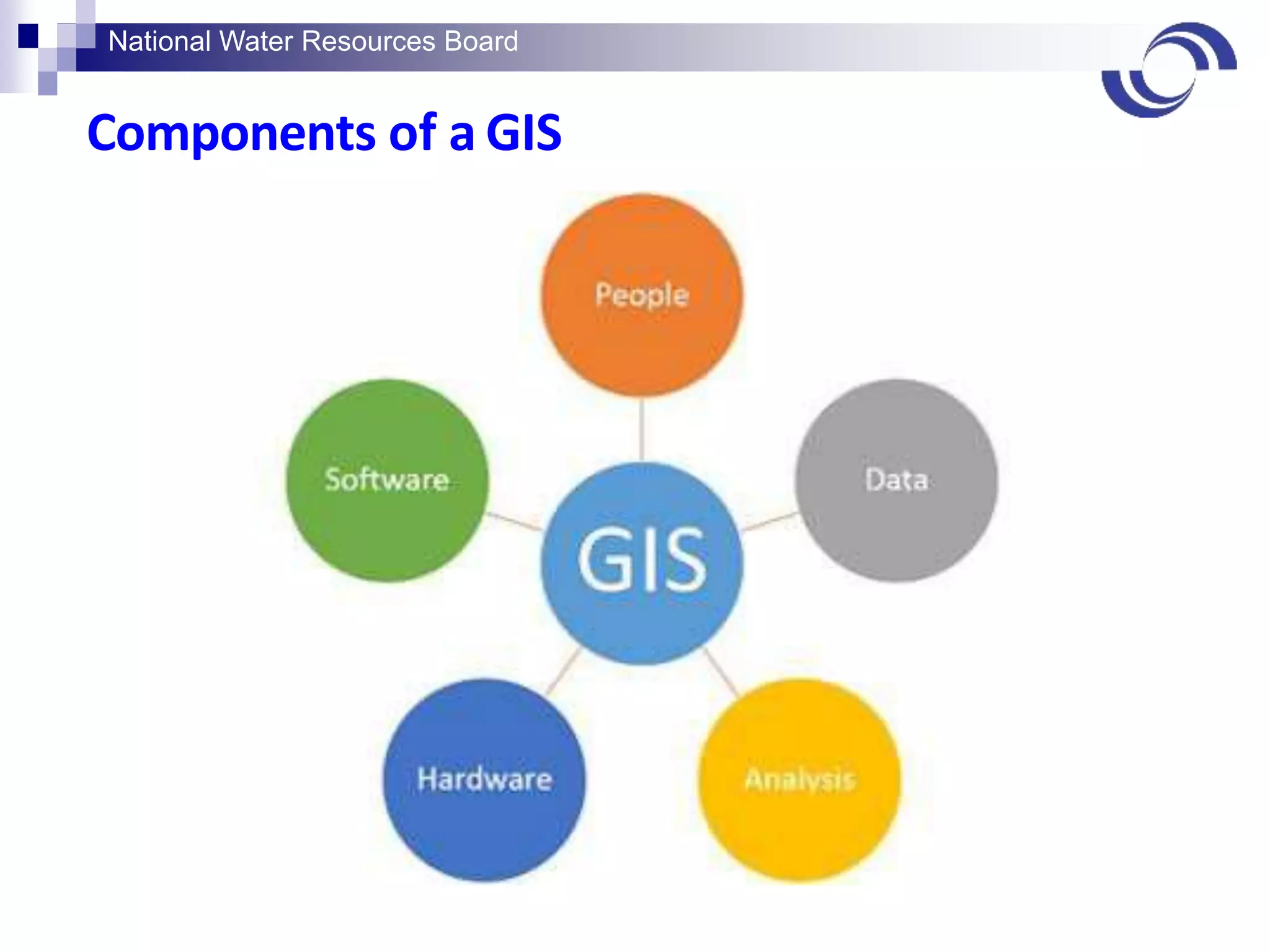 National Water Resources Board

Components of a GIS

People

Software

Data

GIS

Hardware

Analysis